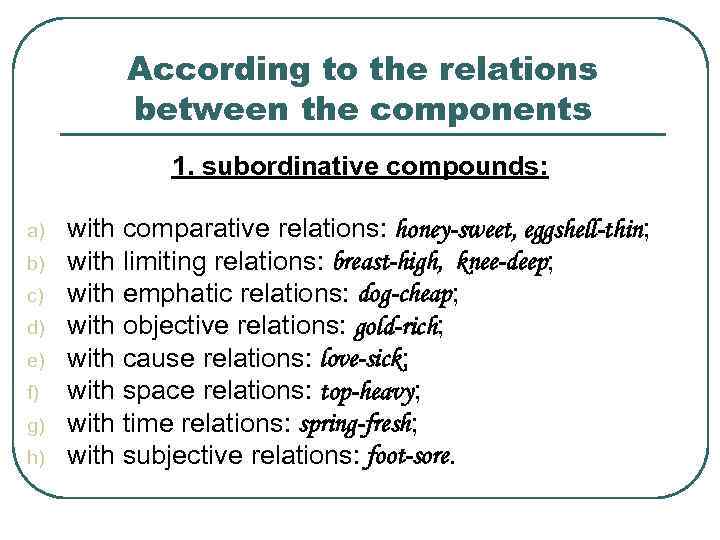 According to the relations between the components

1. subordinative compounds:

a) with comparative relations: honey-sweet, eggshell-thin;
b) with limiting relations: breast-high, knee-deep;
c) with emphatic relations: dog-cheap;
d) with objective relations: gold-rich;
e) with cause relations: love-sick;
f) with space relations: top-heavy;
g) with time relations: spring-fresh;
h) with subjective relations: foot-sore.